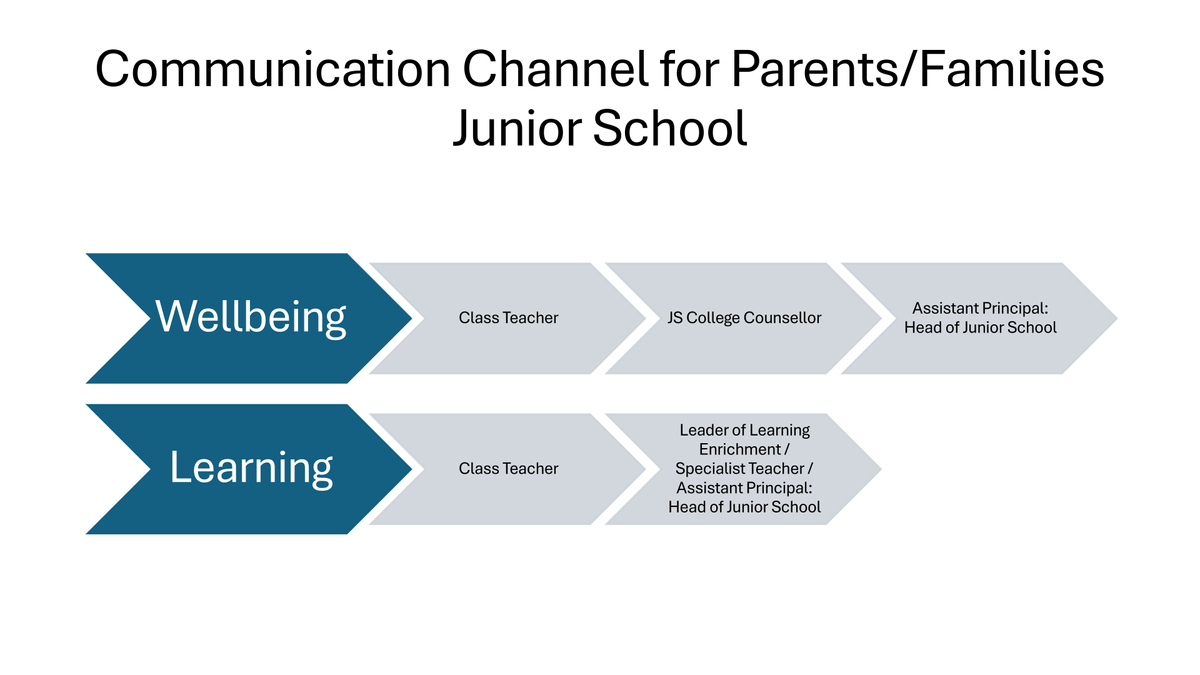 Communication Channel for Parents/Families
Junior School

Wellbeing

Class Teacher

JS College Counsellor

Assistant Principal: Head of Junior School

Learning

Class Teacher

Leader of Learning Enrichment / Specialist Teacher / Assistant Principal: Head of Junior School